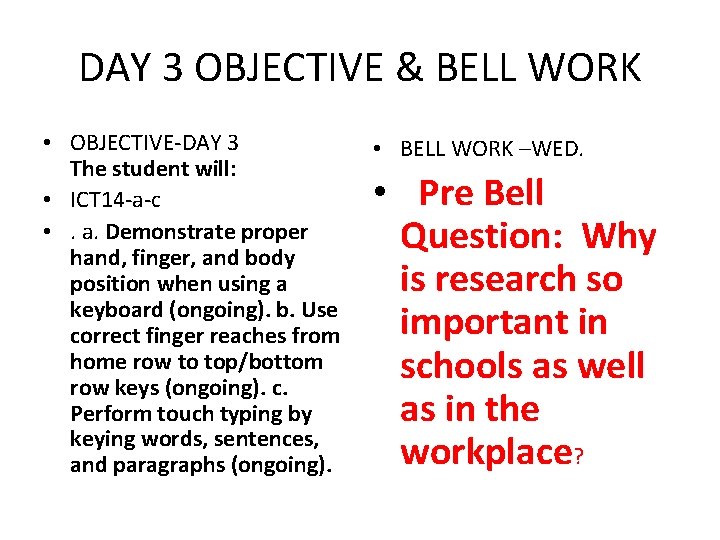 DAY 3 OBJECTIVE & BELL WORK

• OBJECTIVE-DAY 3
The student will:

• ICT14-a-c

• . a. Demonstrate proper hand, finger, and body position when using a keyboard (ongoing). b. Use correct finger reaches from home row to top/bottom row keys (ongoing). c. Perform touch typing by keying words, sentences, and paragraphs (ongoing).

• BELL WORK –WED.

• Pre Bell Question: Why is research so important in schools as well as in the workplace?